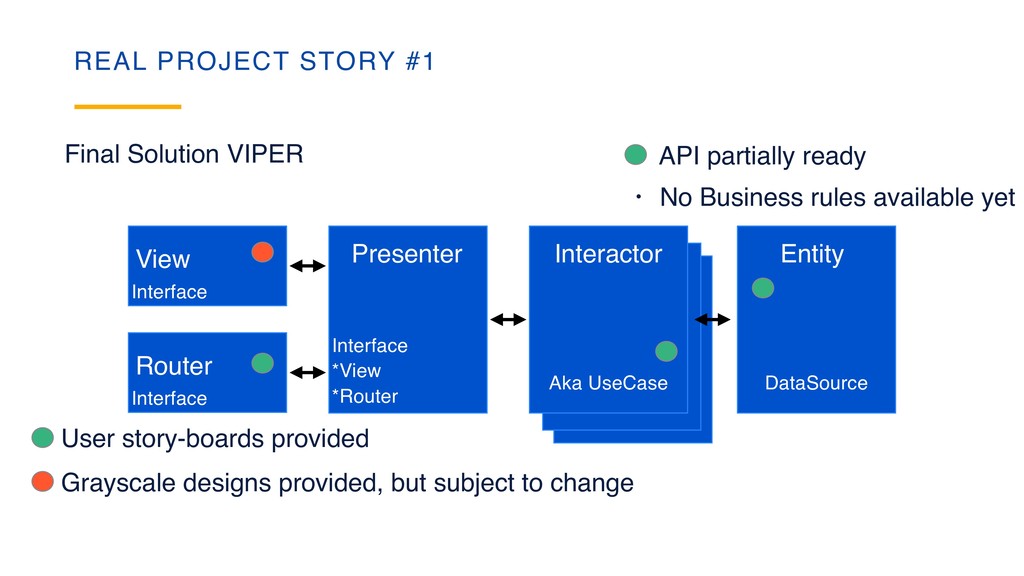 REAL PROJECT STORY #1

Final Solution VIPER

API partially ready

• No Business rules available yet

View
Interface

Router
Interface

Presenter

Interface
*View
*Router

Interactor

Aka UseCase

Entity

DataSource

User story-boards provided

Grayscale designs provided, but subject to change